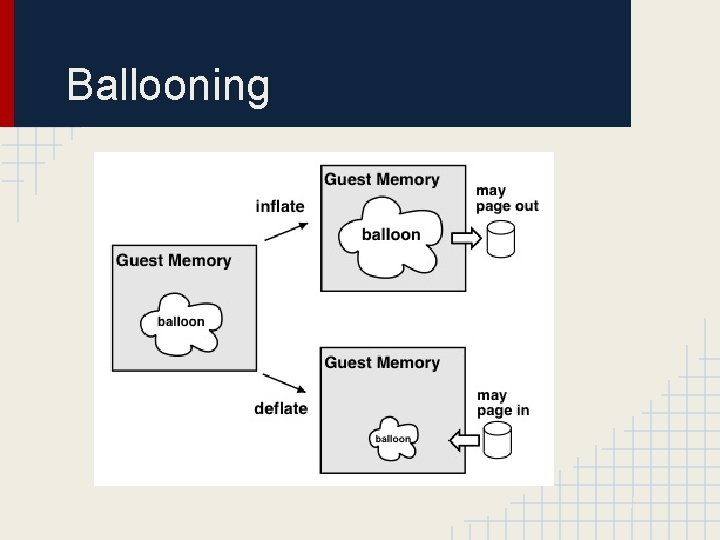 Ballooning

Guest Memory
balloon

inflate

Guest Memory
balloon

may page out

deflate

Guest Memory
balloon

may page in